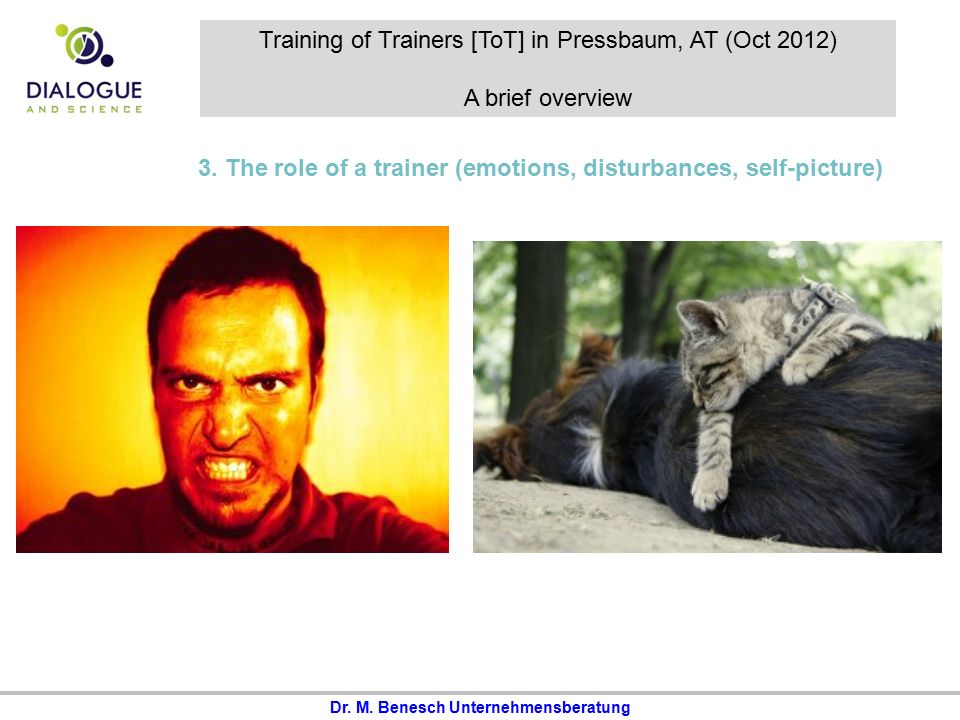 DIALOGUE
AND SCIENCE

Training of Trainers [ToT] in Pressbaum, AT (Oct 2012)

A brief overview

3. The role of a trainer (emotions, disturbances, self-picture)

Dr. M. Benesch Unternehmensberatung